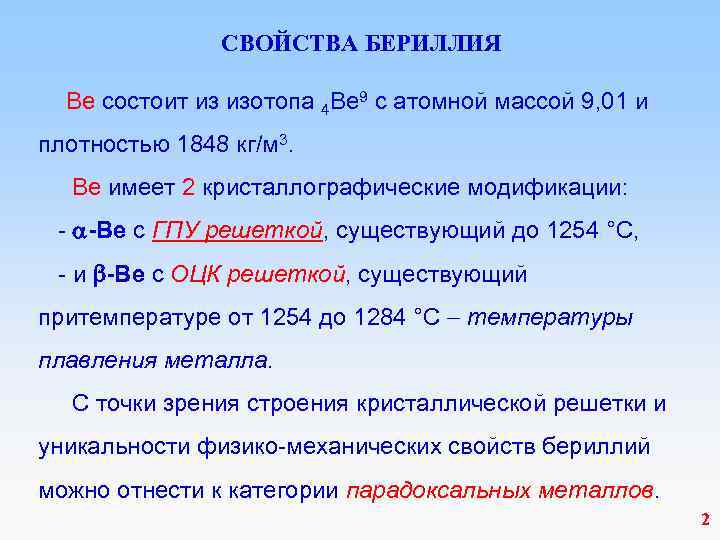 СВОЙСТВА БЕРИЛЛИЯ

Be состоит из изотопа $_4Be^9$ с атомной массой 9,01 и плотностью 1848 кг/м$^3$.

Be имеет 2 кристаллографические модификации:

- $\alpha$-Be с ГПУ решеткой, существующий до 1254 °С,

- и $\beta$-Be с ОЦК решеткой, существующий притемпературе от 1254 до 1284 °С – температуры плавления металла.

С точки зрения строения кристаллической решетки и уникальности физико-механических свойств бериллий можно отнести к категории парадоксальных металлов.

2